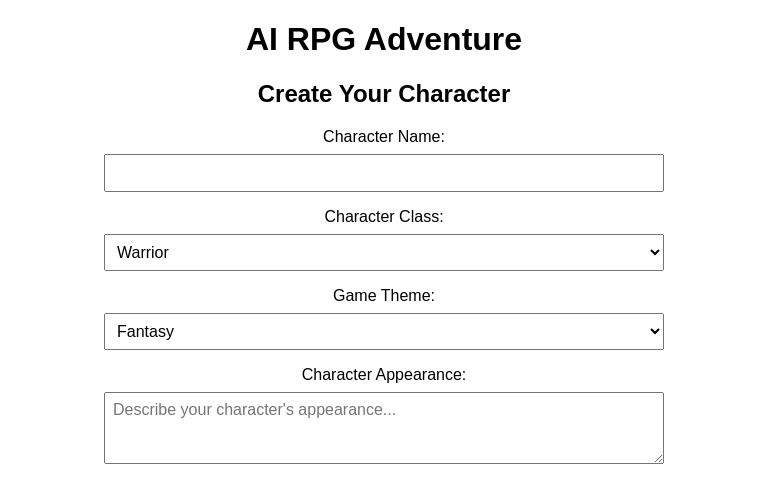 AI RPG Adventure

Create Your Character

Character Name:

Character Class:

Warrior

Game Theme:

Fantasy

Character Appearance:

Describe your character's appearance...